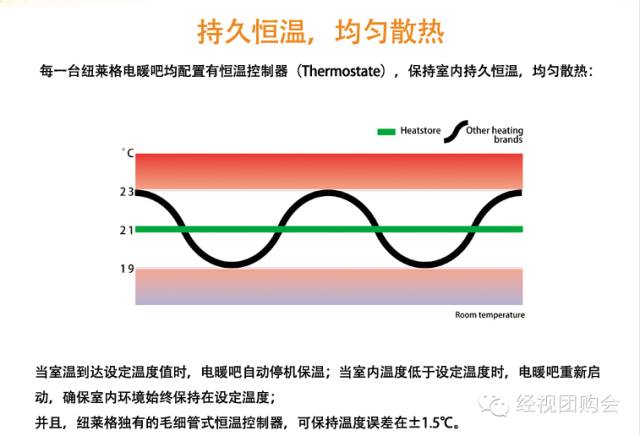 持久恒温，均匀散热

每一台纽莱格电暖吧均配置有恒温控制器（Thermostate），保持室内持久恒温，均匀散热：

Heatstore

Other heating brands

°C

23

21

19

Room temperature

当室温到达设定温度值时，电暖吧自动停机保温；当室内温度低于设定温度时，电暖吧重新启动，确保室内环境始终保持在设定温度；

并且，纽莱格独有的毛细管式恒温控制器，可保持温度误差在±1.5℃。

经视团购会